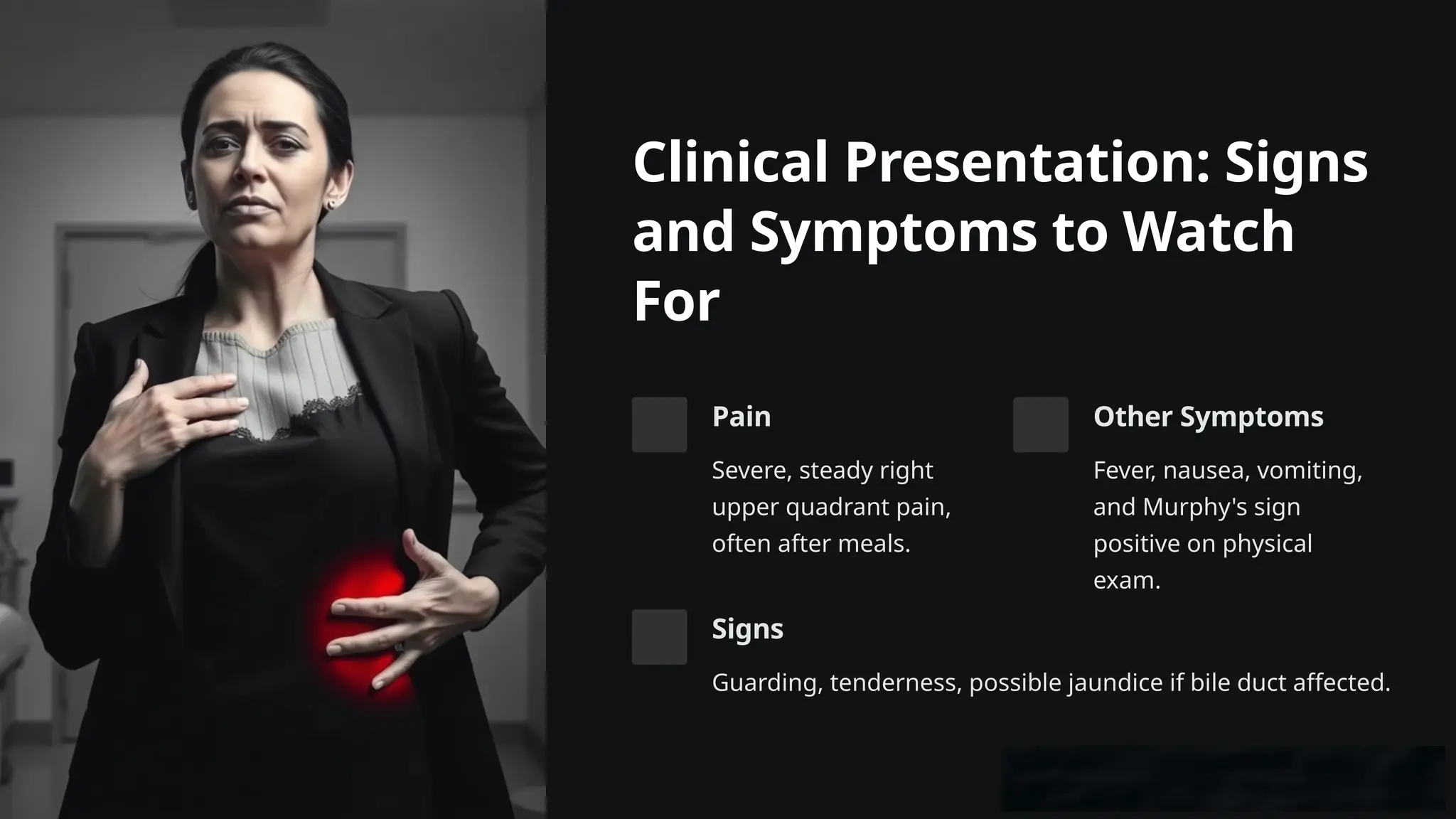 Clinical Presentation: Signs and Symptoms to Watch For

Pain

Severe, steady right upper quadrant pain, often after meals.

Other Symptoms

Fever, nausea, vomiting, and Murphy's sign positive on physical exam.

Signs

Guarding, tenderness, possible jaundice if bile duct affected.